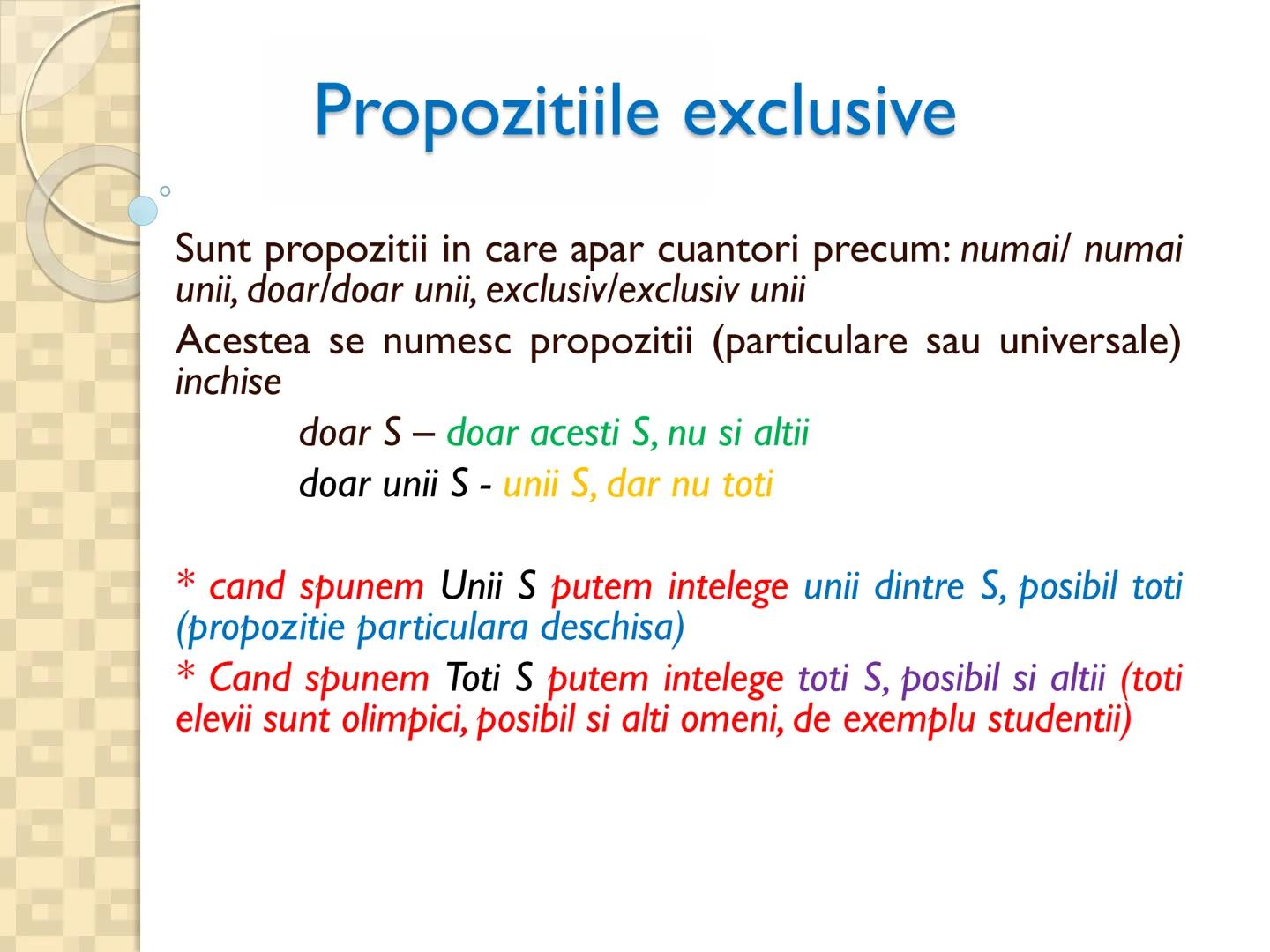 Propozitiile exclusive

Sunt propozitii in care apar cuantori precum: numai/ numai unii, doar/doar unii, exclusiv/exclusiv unii

Acestea se numesc propozitii (particulare sau universale) inchise

doar S – doar acesti S, nu si altii

doar unii S - unii S, dar nu toti

* cand spunem Unii S putem intelege unii dintre S, posibil toti (propozitie particulara deschisa)

* Cand spunem Toti S putem intelege toti S, posibil si altii (toti elevii sunt olimpici, posibil si alti omeni, de exemplu studentii)